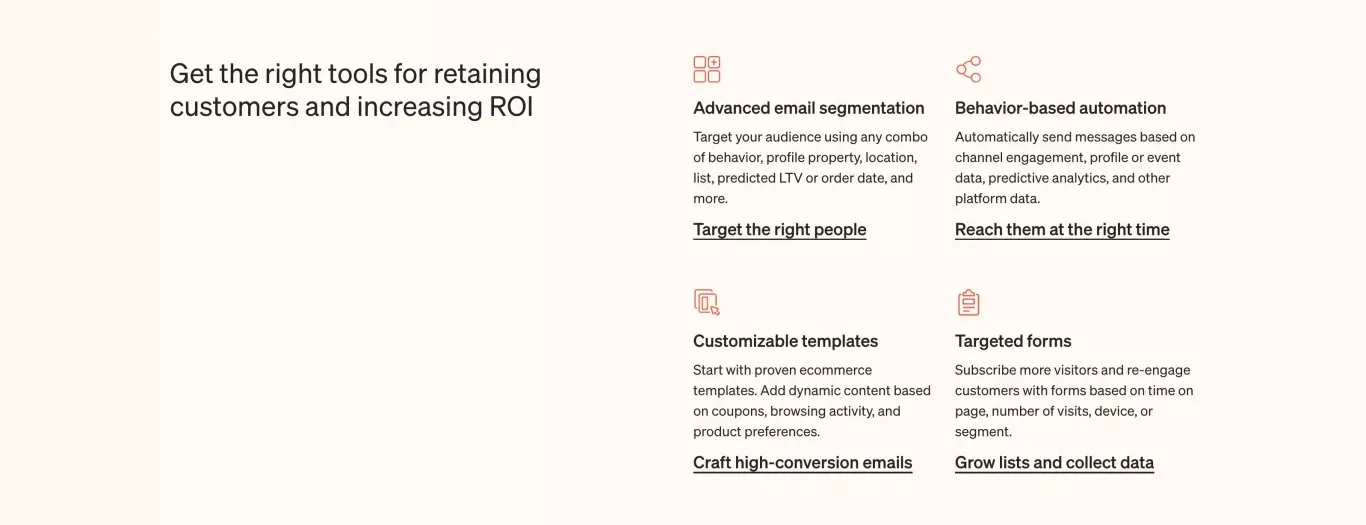 Get the right tools for retaining customers and increasing ROI

Advanced email segmentation

Target your audience using any combo of behavior, profile property, location, list, predicted LTV or order date, and more.

Target the right people

Behavior-based automation

Automatically send messages based on channel engagement, profile or event data, predictive analytics, and other platform data.

Reach them at the right time

Customizable templates

Start with proven ecommerce templates. Add dynamic content based on coupons, browsing activity, and product preferences.

Craft high-conversion emails

Targeted forms

Subscribe more visitors and re-engage customers with forms based on time on page, number of visits, device, or segment.

Grow lists and collect data